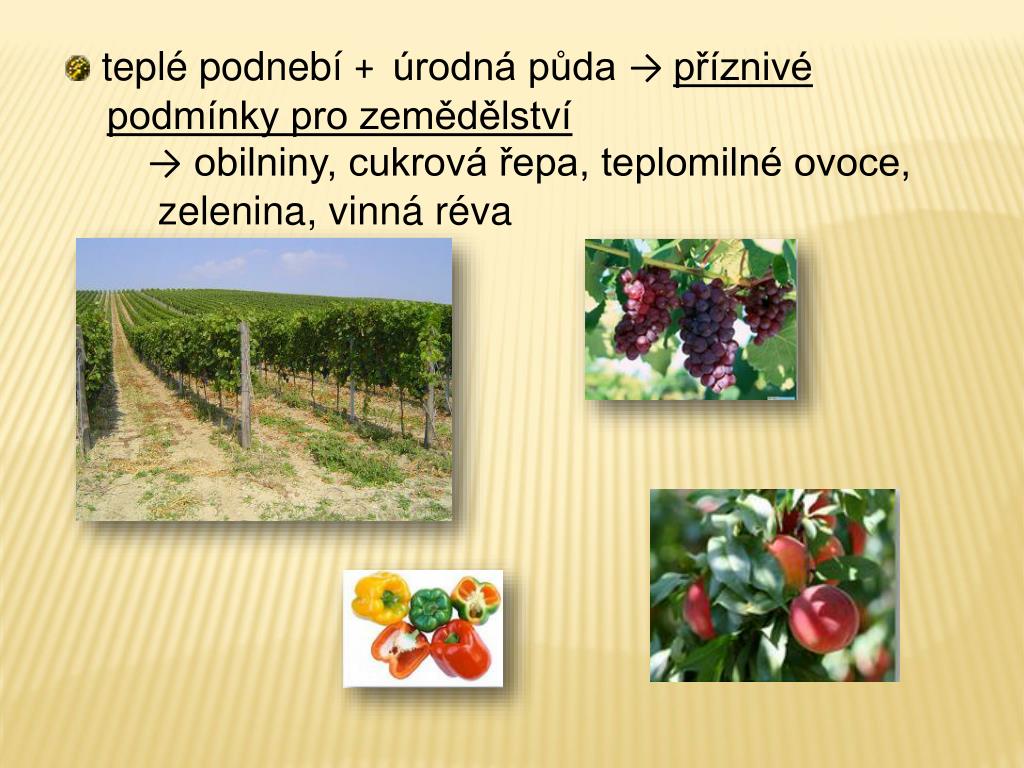 teplé podnebí + úrodná půda → příznivé podmínky pro zemědělství

→ obilniny, cukrová řepa, teplomilné ovoce, zelenina, vinná réva